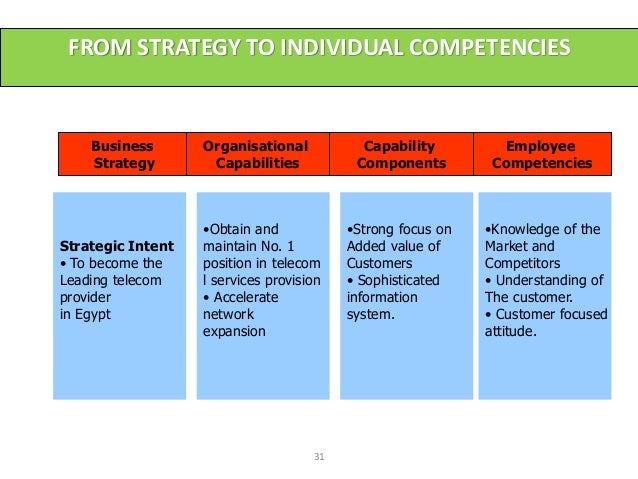 FROM STRATEGY TO INDIVIDUAL COMPETENCIES

| Business Strategy | Organisational Capabilities | Capability Components | Employee Competencies |
|---|---|---|---|
| **Strategic Intent** • To become the Leading telecom provider in Egypt | •Obtain and maintain No. 1 position in telecom l services provision • Accelerate network expansion | •Strong focus on Added value of Customers • Sophisticated information system. | •Knowledge of the Market and Competitors • Understanding of The customer. • Customer focused attitude. |

31